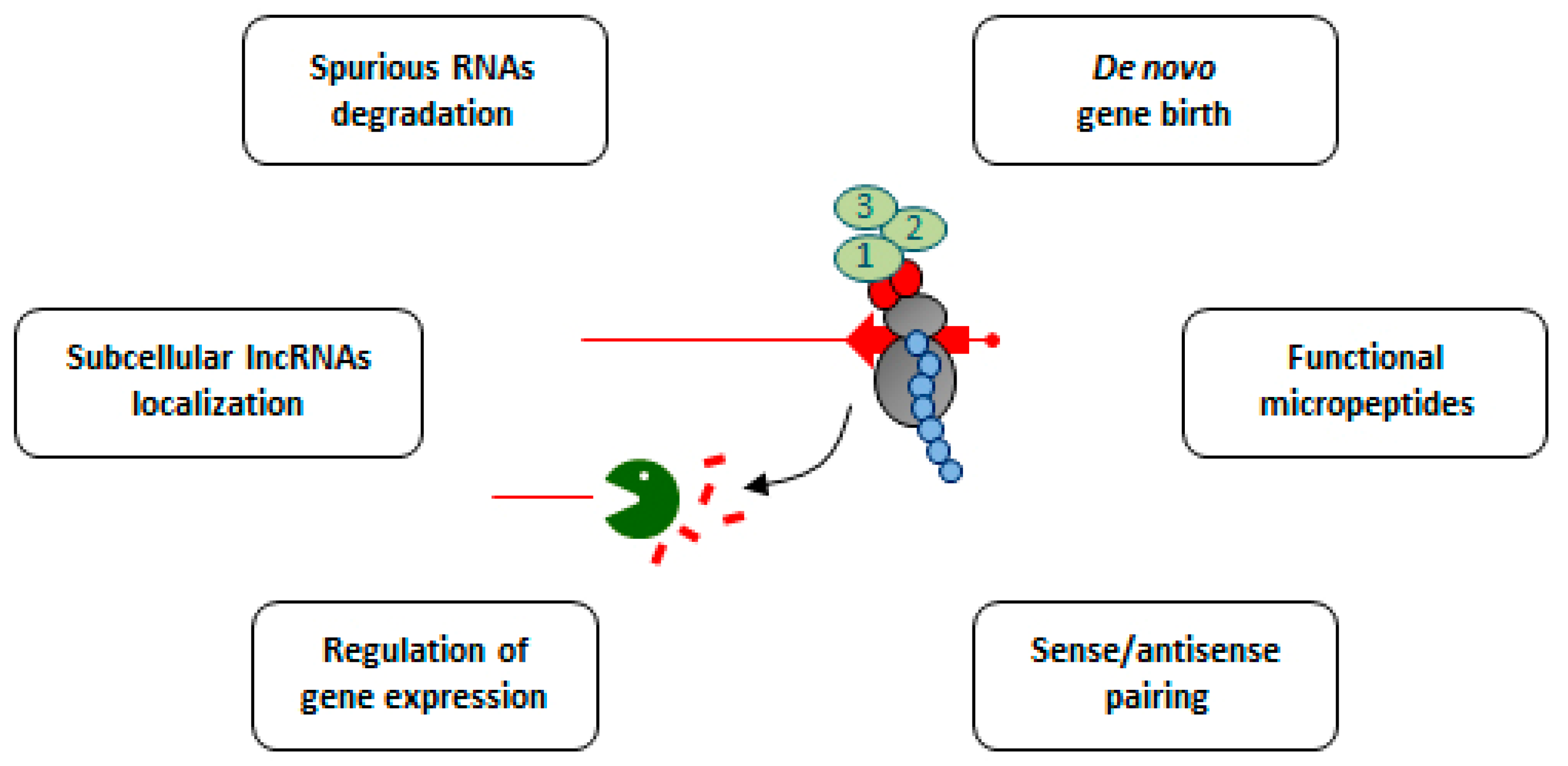 Spurious RNAs degradation

De novo gene birth

3
2
1

Subcellular lncRNAs localization

Functional micropeptides

Regulation of gene expression

Sense/antisense pairing